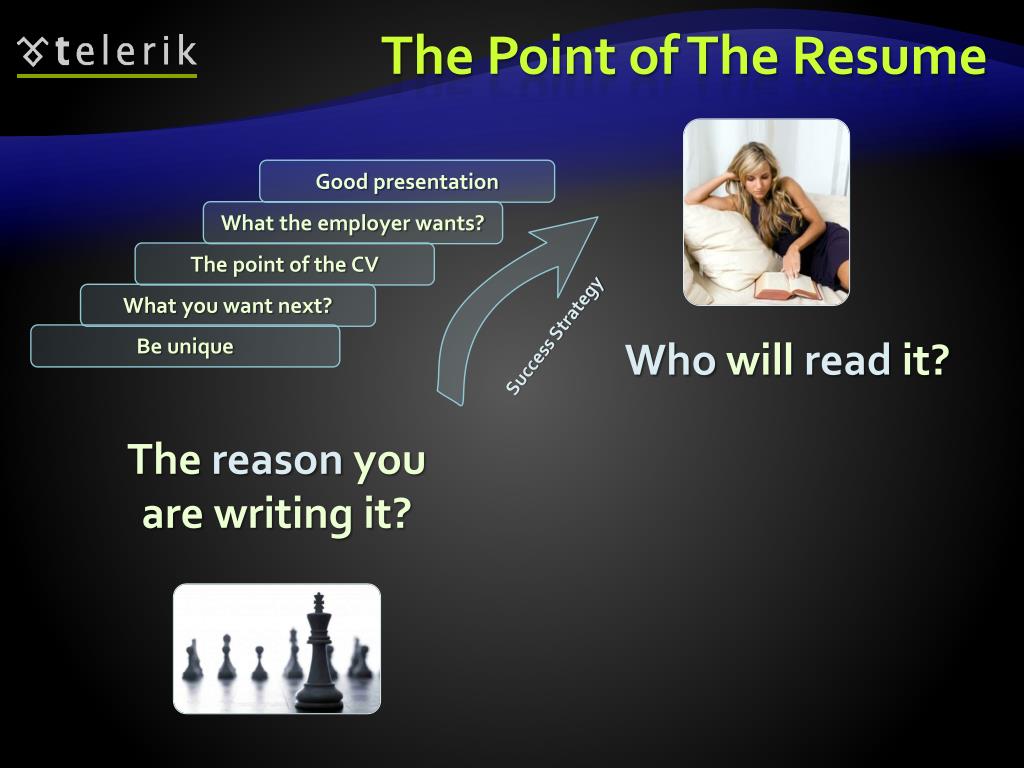 telerik

The Point of The Resume

Good presentation

What the employer wants?

The point of the CV

What you want next?

Be unique

Success Strategy

Who will read it?

The reason you are writing it?